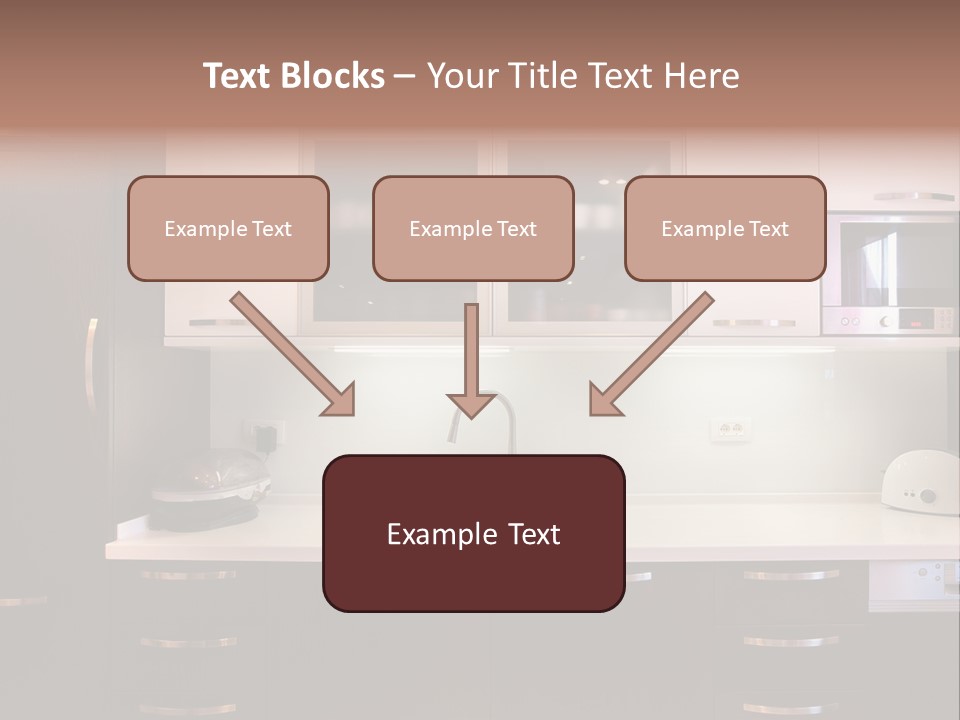 Text Blocks – Your Title Text Here

Example Text

Example Text

Example Text

Example Text